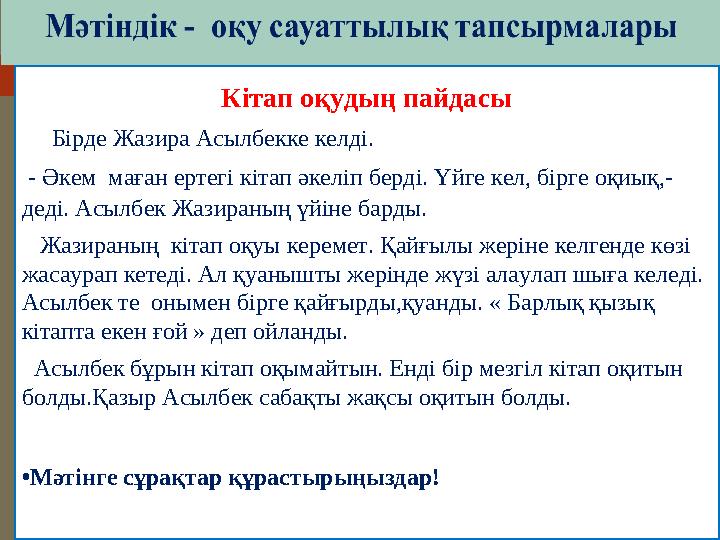 Мәтіндік - оқу сауаттылық тапсырмалары

Кітап оқудың пайдасы

Бірде Жазира Асылбекке келді.

- Әкем маған ертегі кітап әкеліп берді. Үйге кел, бірге оқиық,- деді. Асылбек Жазираның үйіне барды.

Жазираның кітап оқуы керемет. Қайғылы жеріне келгенде көзі жасаурап кетеді. Ал қуанышты жерінде жүзі алаулап шыға келеді. Асылбек те онымен бірге қайғырды,қуанды. « Барлық қызық кітапта екен ғой » деп ойланды.

Асылбек бұрын кітап оқымайтын. Енді бір мезгіл кітап оқитын болды.Қазыр Асылбек сабақты жақсы оқитын болды.

•Мәтінге сұрақтар құрастырыңыздар!